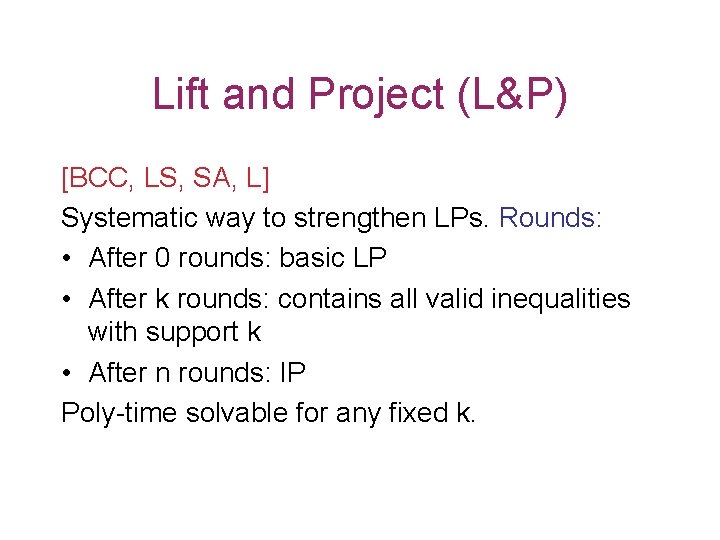 Lift and Project (L&P)

[BCC, LS, SA, L]

Systematic way to strengthen LPs. Rounds:

• After 0 rounds: basic LP
• After k rounds: contains all valid inequalities with support k
• After n rounds: IP

Poly-time solvable for any fixed k.